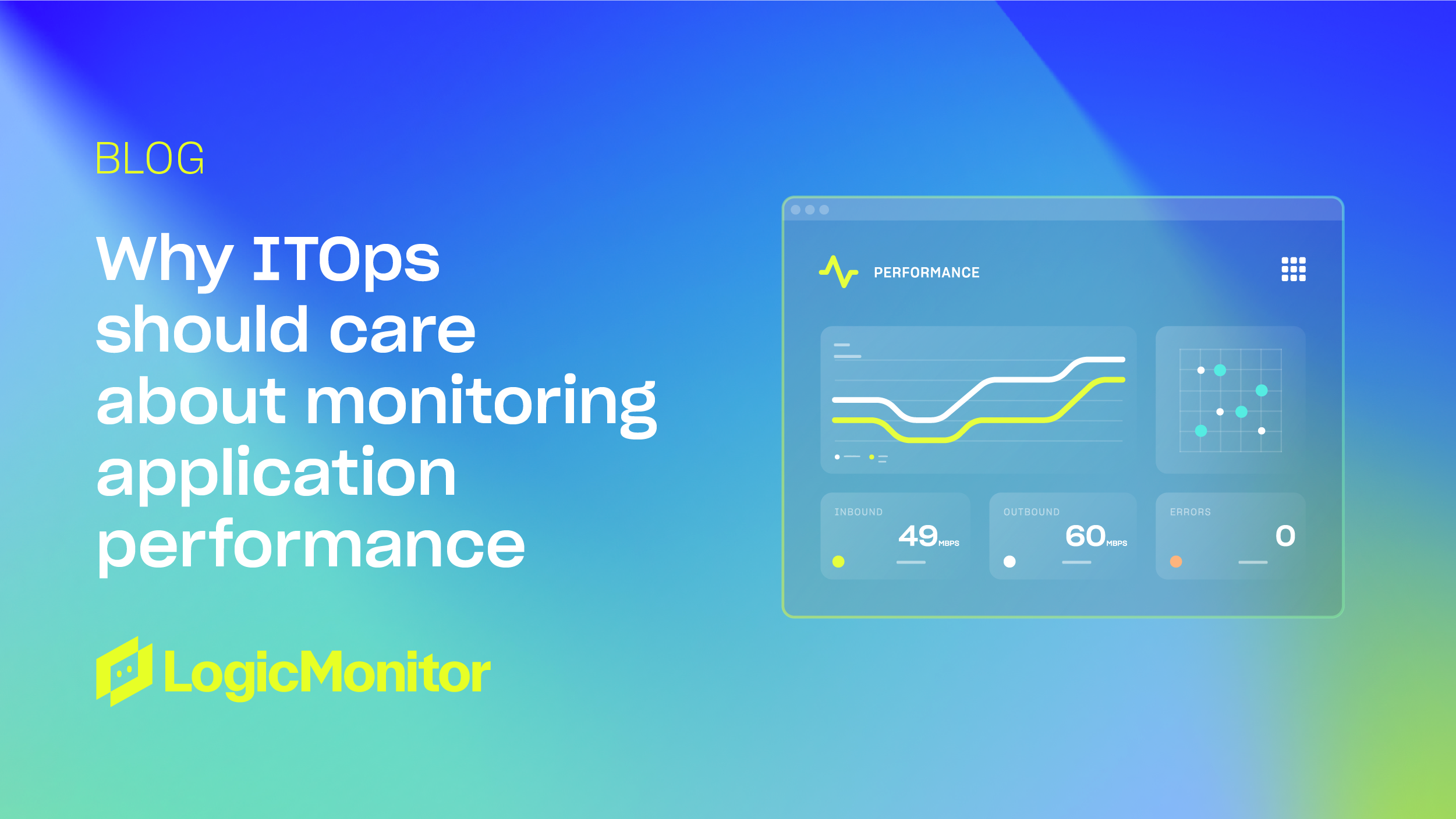 BLOG

Why ITOps should care about monitoring application performance

LogicMonitor

PERFORMANCE

INBOUND 49 MBPS

OUTBOUND 60 MBPS

ERRORS 0